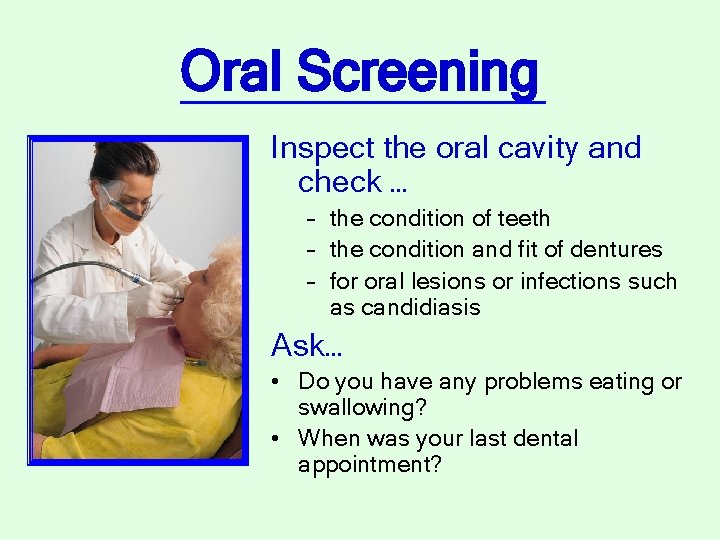 Oral Screening

Inspect the oral cavity and check ...

– the condition of teeth
– the condition and fit of dentures
– for oral lesions or infections such as candidiasis

Ask...

• Do you have any problems eating or swallowing?
• When was your last dental appointment?